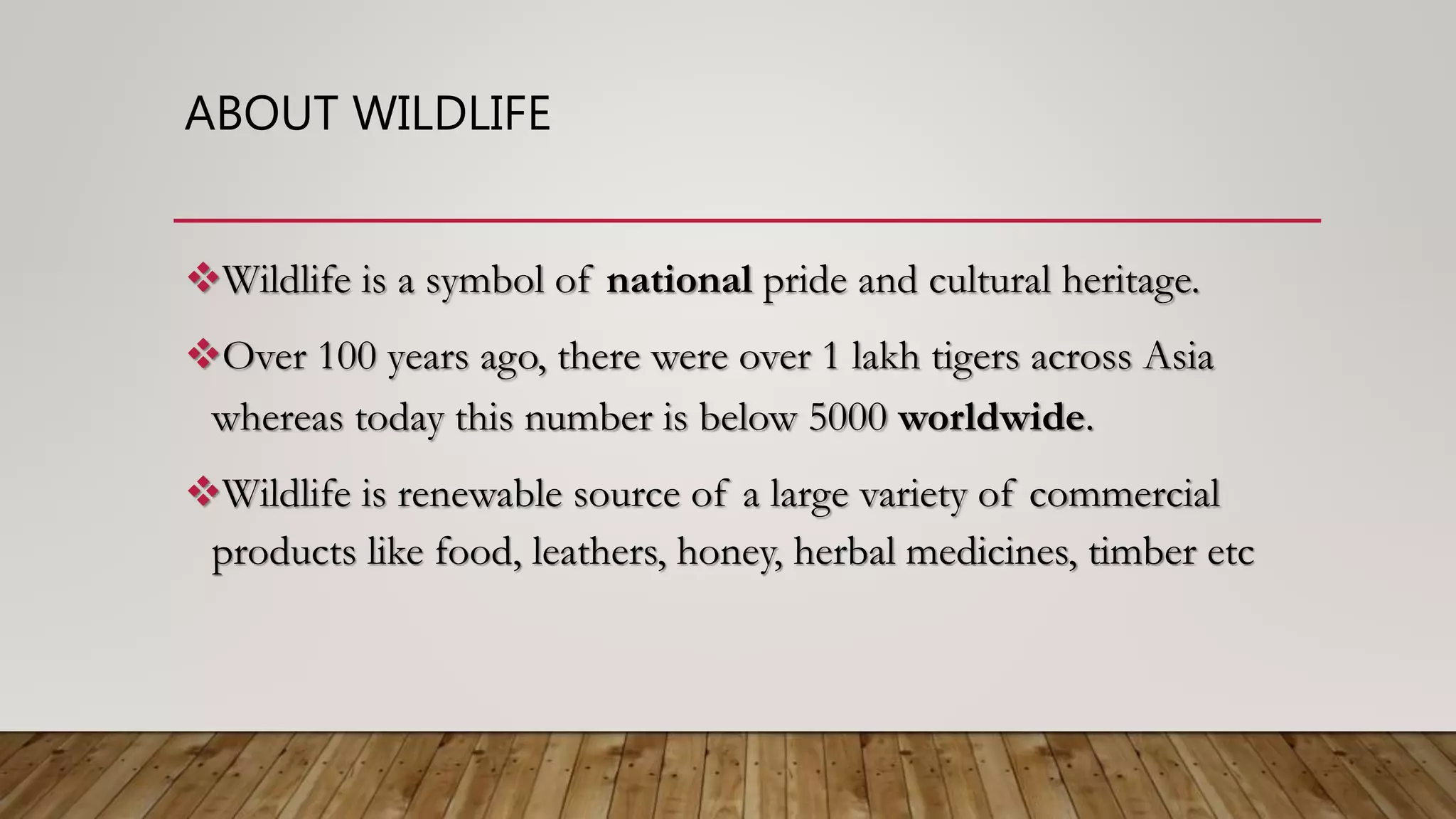 ABOUT WILDLIFE

❖Wildlife is a symbol of national pride and cultural heritage.

❖Over 100 years ago, there were over 1 lakh tigers across Asia whereas today this number is below 5000 worldwide.

❖Wildlife is renewable source of a large variety of commercial products like food, leathers, honey, herbal medicines, timber etc